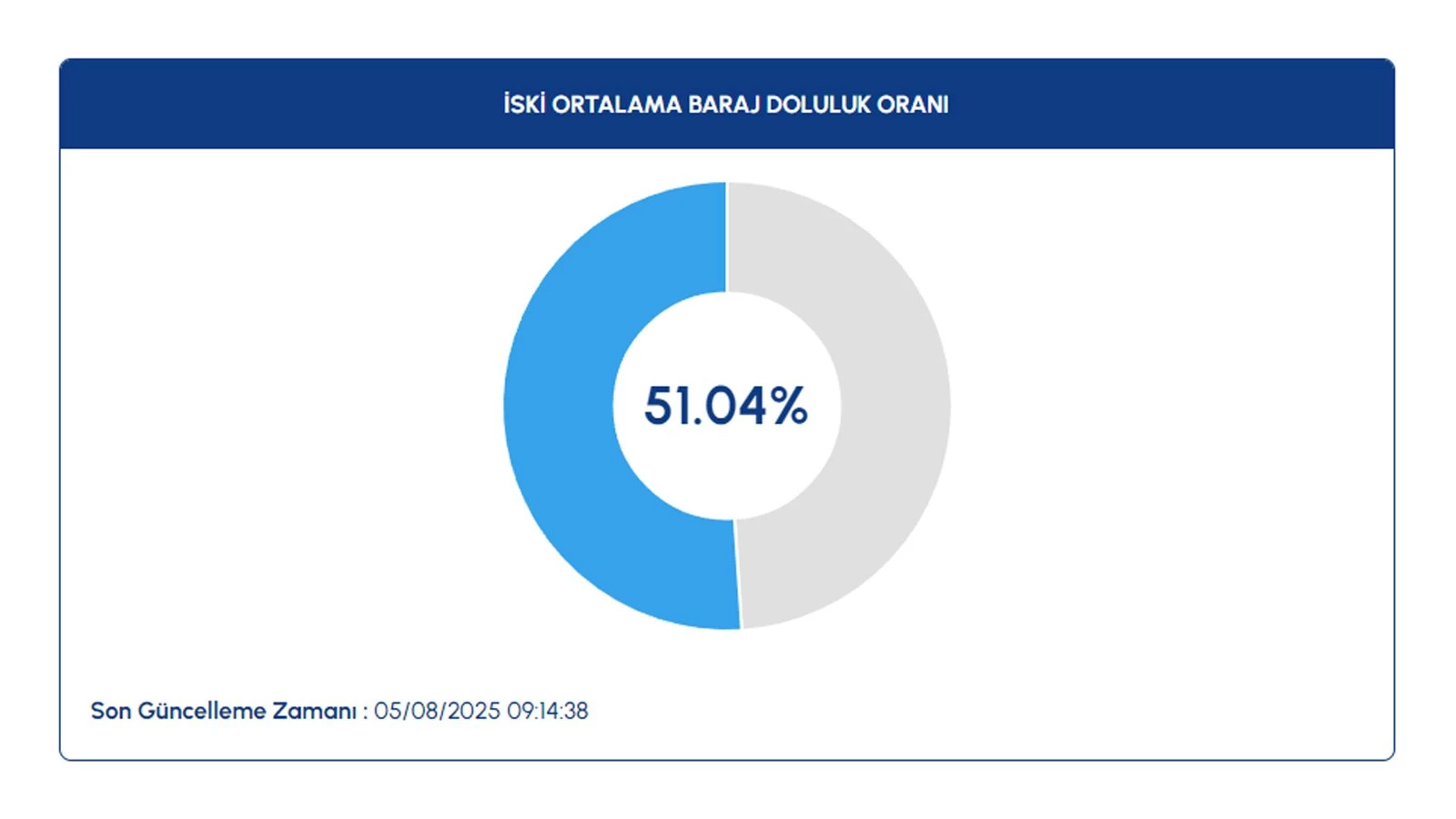 İSKİ ORTALAMA BARAJ DOLULUK ORANI

51.04%

Son Güncelleme Zamanı : 05/08/2025 09:14:38